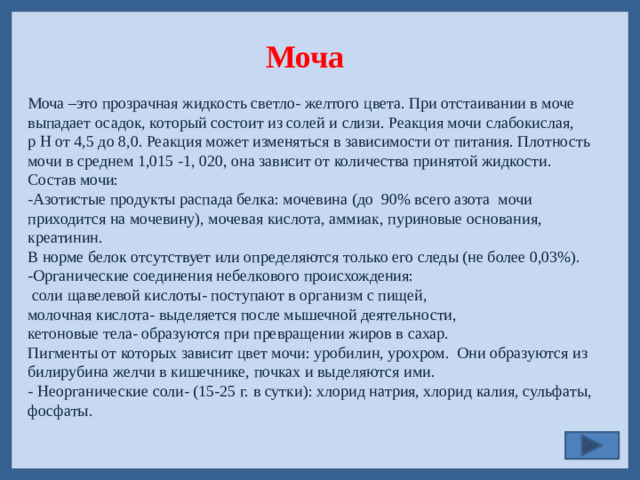 Моча

Моча –это прозрачная жидкость светло- желтого цвета. При отстаивании в моче выпадает осадок, который состоит из солей и слизи. Реакция мочи слабокислая, р Н от 4,5 до 8,0. Реакция может изменяться в зависимости от питания. Плотность мочи в среднем 1,015 -1, 020, она зависит от количества принятой жидкости.
Состав мочи:
-Азотистые продукты распада белка: мочевина (до 90% всего азота мочи приходится на мочевину), мочевая кислота, аммиак, пуриновые основания, креатинин.
В норме белок отсутствует или определяются только его следы (не более 0,03%).
-Органические соединения небелкового происхождения:
соли щавелевой кислоты- поступают в организм с пищей,
молочная кислота- выделяется после мышечной деятельности,
кетоновые тела- образуются при превращении жиров в сахар.
Пигменты от которых зависит цвет мочи: уробилин, урохром. Они образуются из билирубина желчи в кишечнике, почках и выделяются ими.
- Неорганические соли- (15-25 г. в сутки): хлорид натрия, хлорид калия, сульфаты, фосфаты.